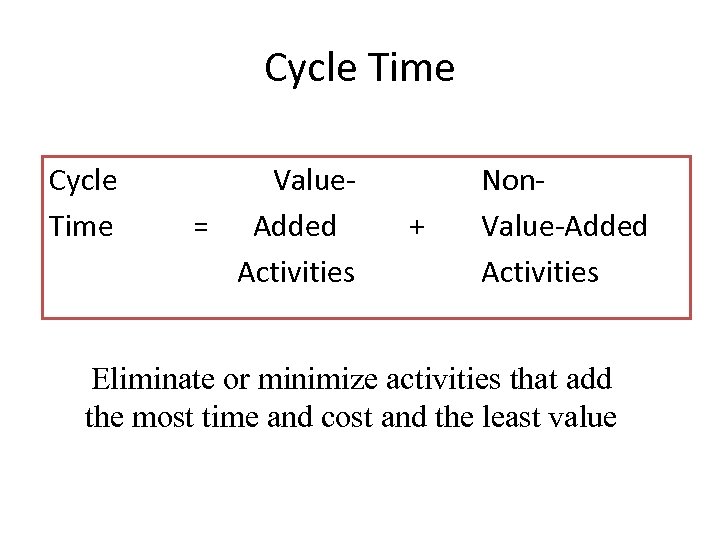 Cycle Time

Cycle Time = Value-Added Activities + Non-Value-Added Activities

Eliminate or minimize activities that add the most time and cost and the least value